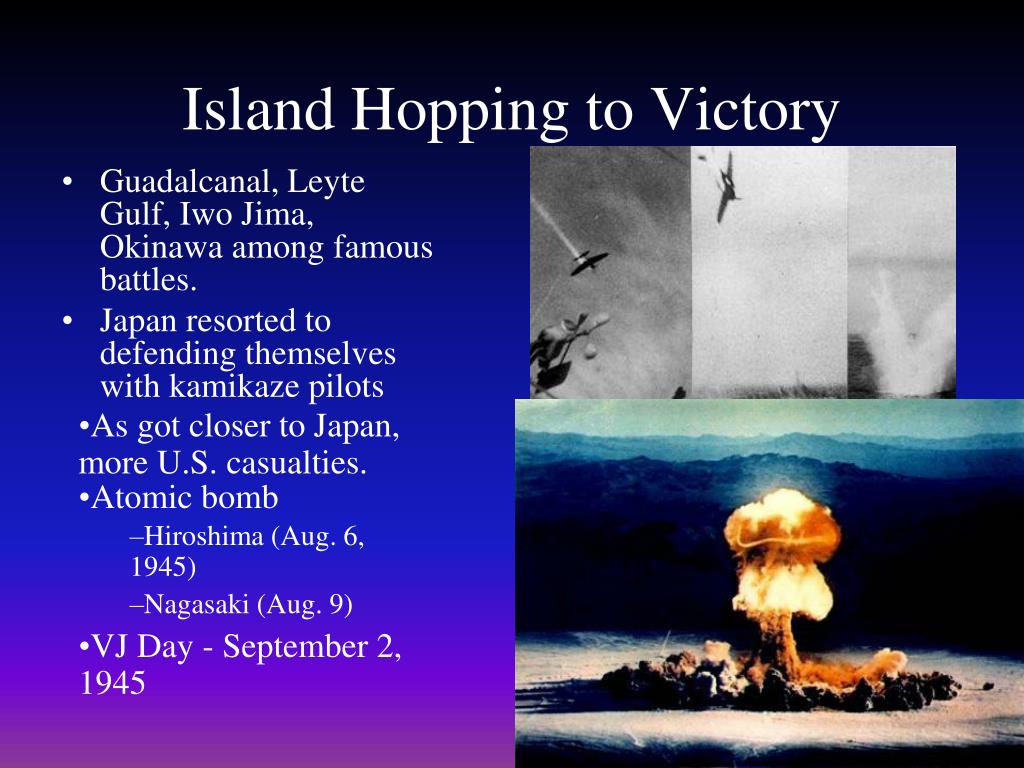 Island Hopping to Victory

• Guadalcanal, Leyte Gulf, Iwo Jima, Okinawa among famous battles.
• Japan resorted to defending themselves with kamikaze pilots

•As got closer to Japan, more U.S. casualties.
•Atomic bomb
–Hiroshima (Aug. 6, 1945)
–Nagasaki (Aug. 9)
•VJ Day - September 2, 1945